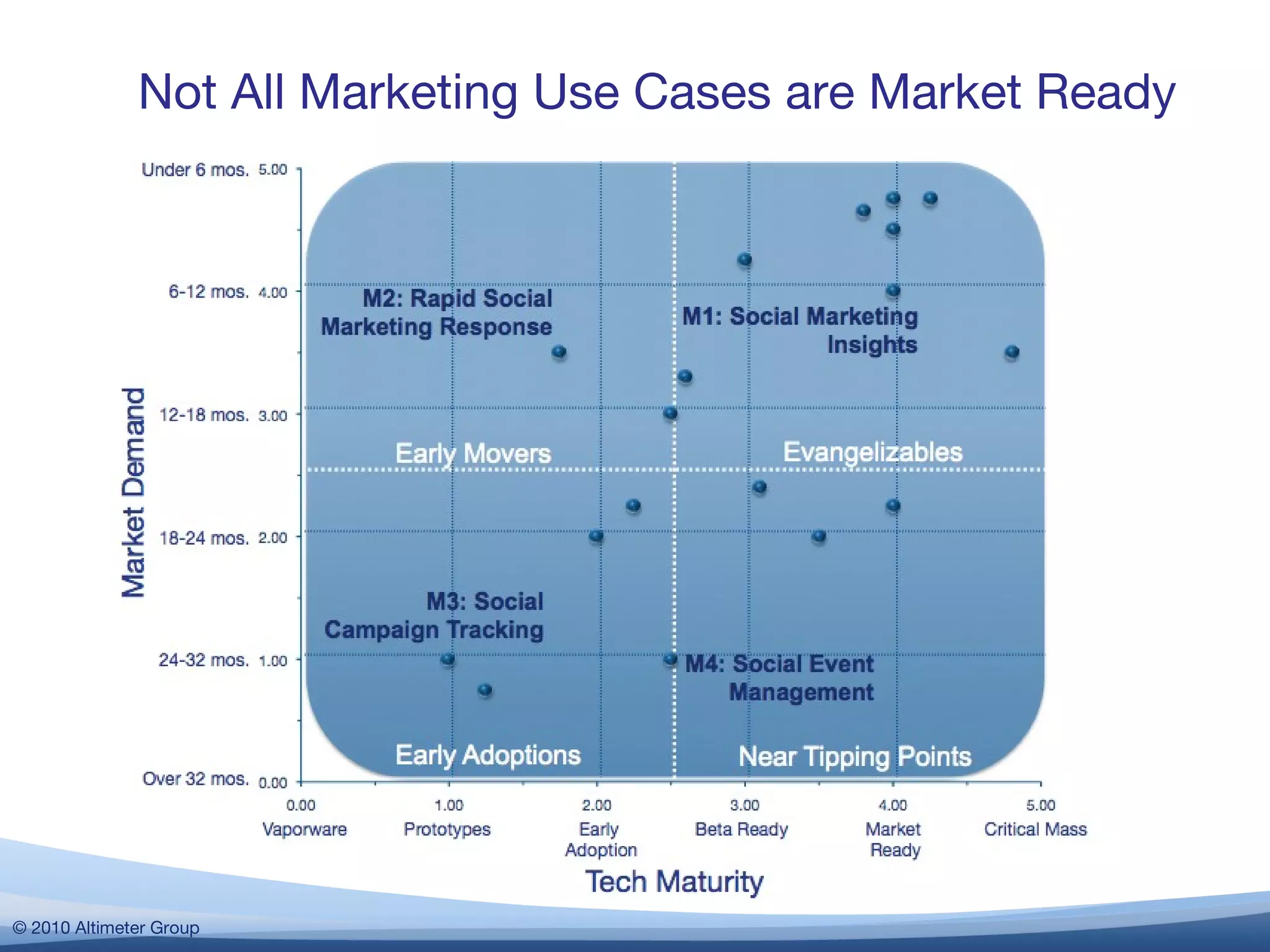 Not All Marketing Use Cases are Market Ready

Market Demand

Under 6 mos. 5.00
6-12 mos. 4.00
12-18 mos. 3.00
18-24 mos. 2.00
24-32 mos. 1.00
Over 32 mos. 0.00

M2: Rapid Social Marketing Response

M1: Social Marketing Insights

Early Movers

Evangelizables

M3: Social Campaign Tracking

M4: Social Event Management

Early Adoptions

Near Tipping Points

0.00 Vaporware
1.00 Prototypes
2.00 Early Adoption
3.00 Beta Ready
4.00 Market Ready
5.00 Critical Mass

Tech Maturity

© 2010 Altimeter Group